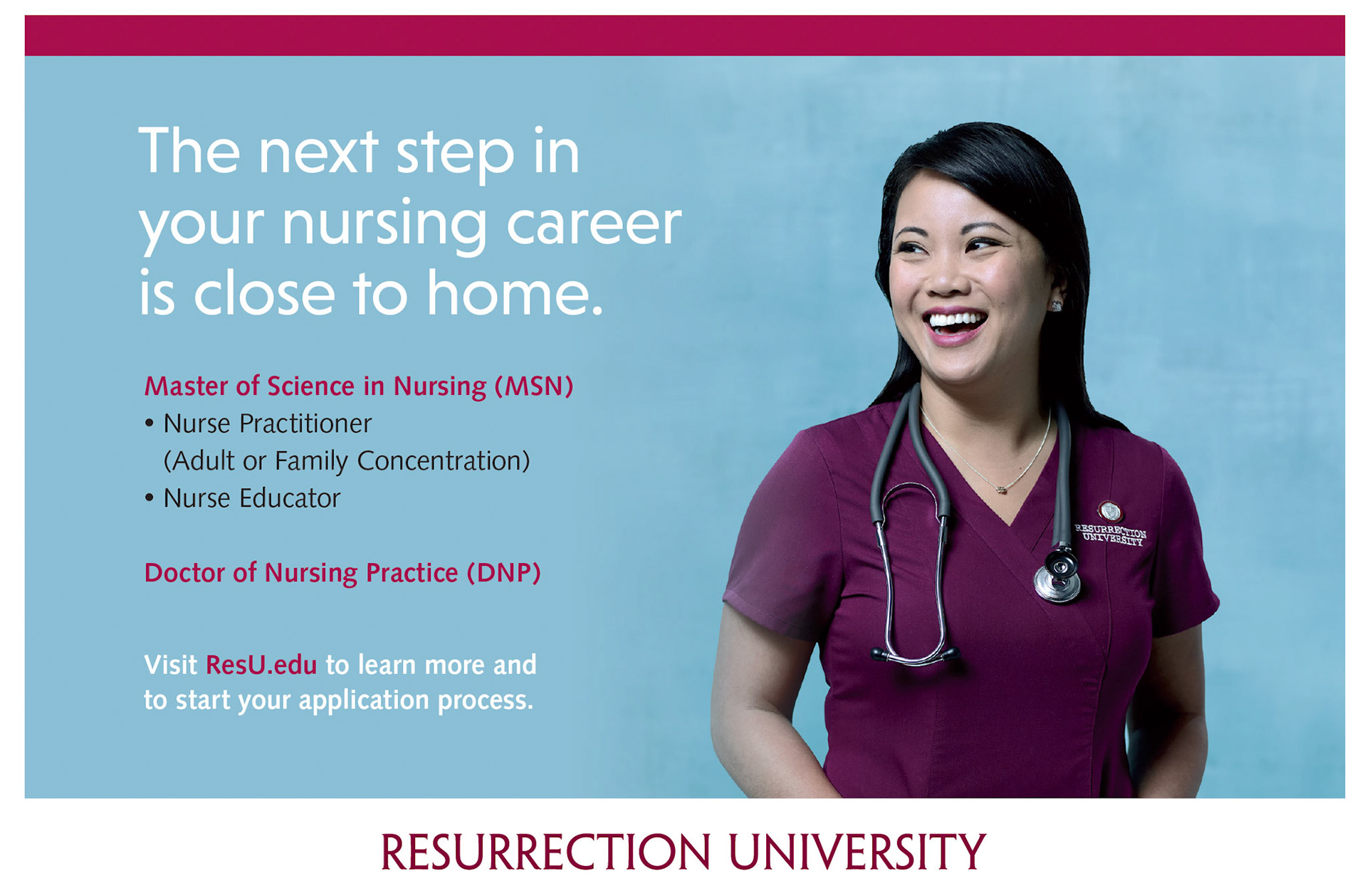 The next step in your nursing career is close to home.

Master of Science in Nursing (MSN)
• Nurse Practitioner (Adult or Family Concentration)
• Nurse Educator

Doctor of Nursing Practice (DNP)

Visit ResU.edu to learn more and to start your application process.

RESURRECTION UNIVERSITY

RESURRECTION UNIVERSITY